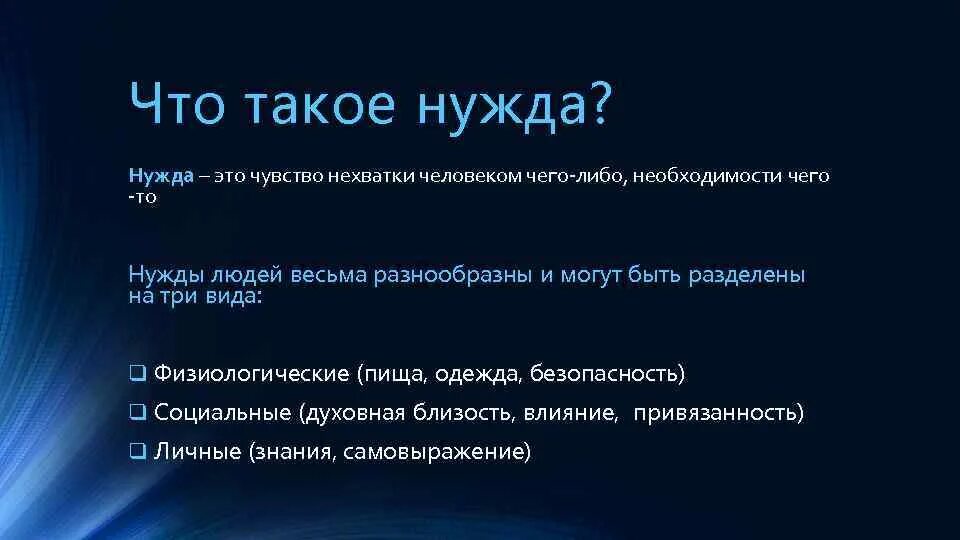 Что такое нужда?

Нужда – это чувство нехватки человеком чего-либо, необходимости чего -то

Нужды людей весьма разнообразны и могут быть разделены на три вида:

❑ Физиологические (пища, одежда, безопасность)
❑ Социальные (духовная близость, влияние, привязанность)
❑ Личные (знания, самовыражение)